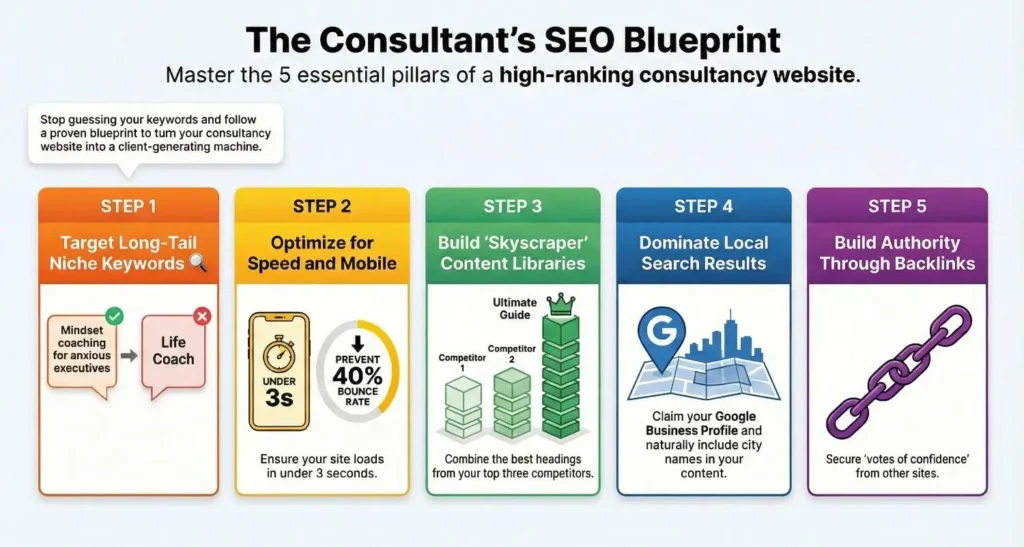 The Consultant's SEO Blueprint

Master the 5 essential pillars of a high-ranking consultancy website.

Stop guessing your keywords and follow a proven blueprint to turn your consultancy website into a client-generating machine.

STEP 1

Target Long-Tail Niche Keywords

Mindset coaching for anxious executives

Life Coach

STEP 2

Optimize for Speed and Mobile

UNDER 3s

PREVENT 40% BOUNCE RATE

Ensure your site loads in under 3 seconds.

STEP 3

Build 'Skyscraper' Content Libraries

Ultimate Guide

Competitor 1

Competitor 2

Combine the best headings from your top three competitors.

STEP 4

Dominate Local Search Results

G

Claim your Google Business Profile and naturally include city names in your content.

STEP 5

Build Authority Through Backlinks

Secure 'votes of confidence' from other sites.